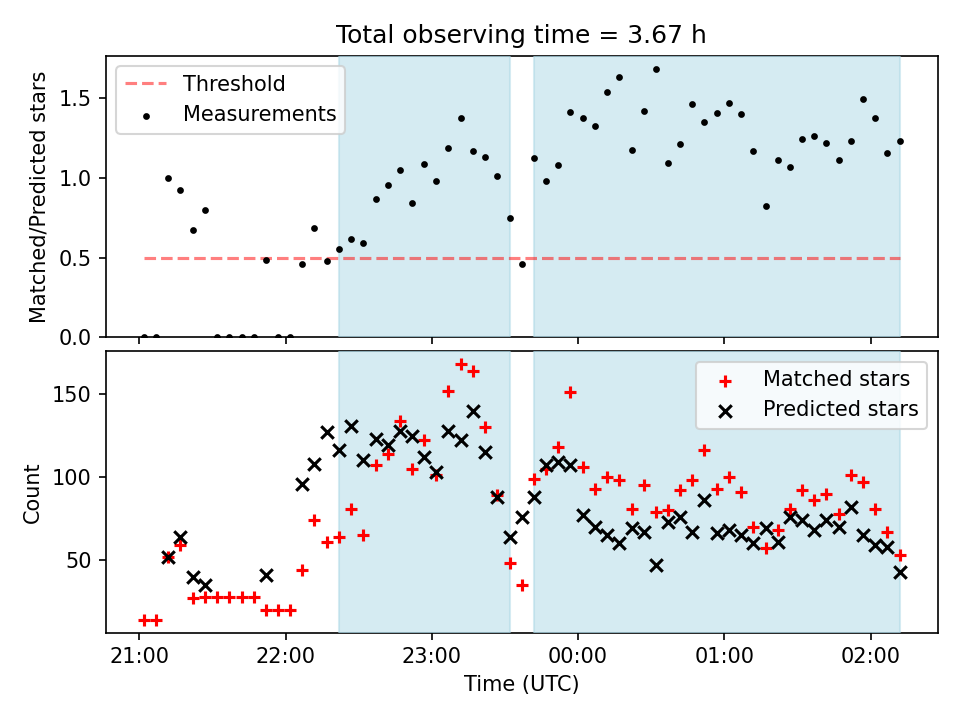 Total observing time = 3.67 h

Threshold
Measurements

Matched/Predicted stars

1.5
1.0
0.5
0.0

Matched stars
Predicted stars

Count

150
100
50

21:00
22:00
23:00
00:00
01:00
02:00

Time (UTC)